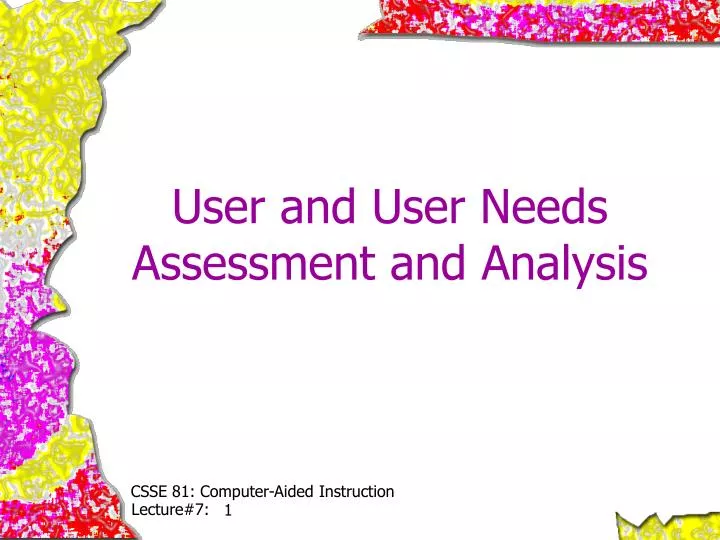 User and User Needs Assessment and Analysis

CSSE 81: Computer-Aided Instruction
Lecture#7: 1